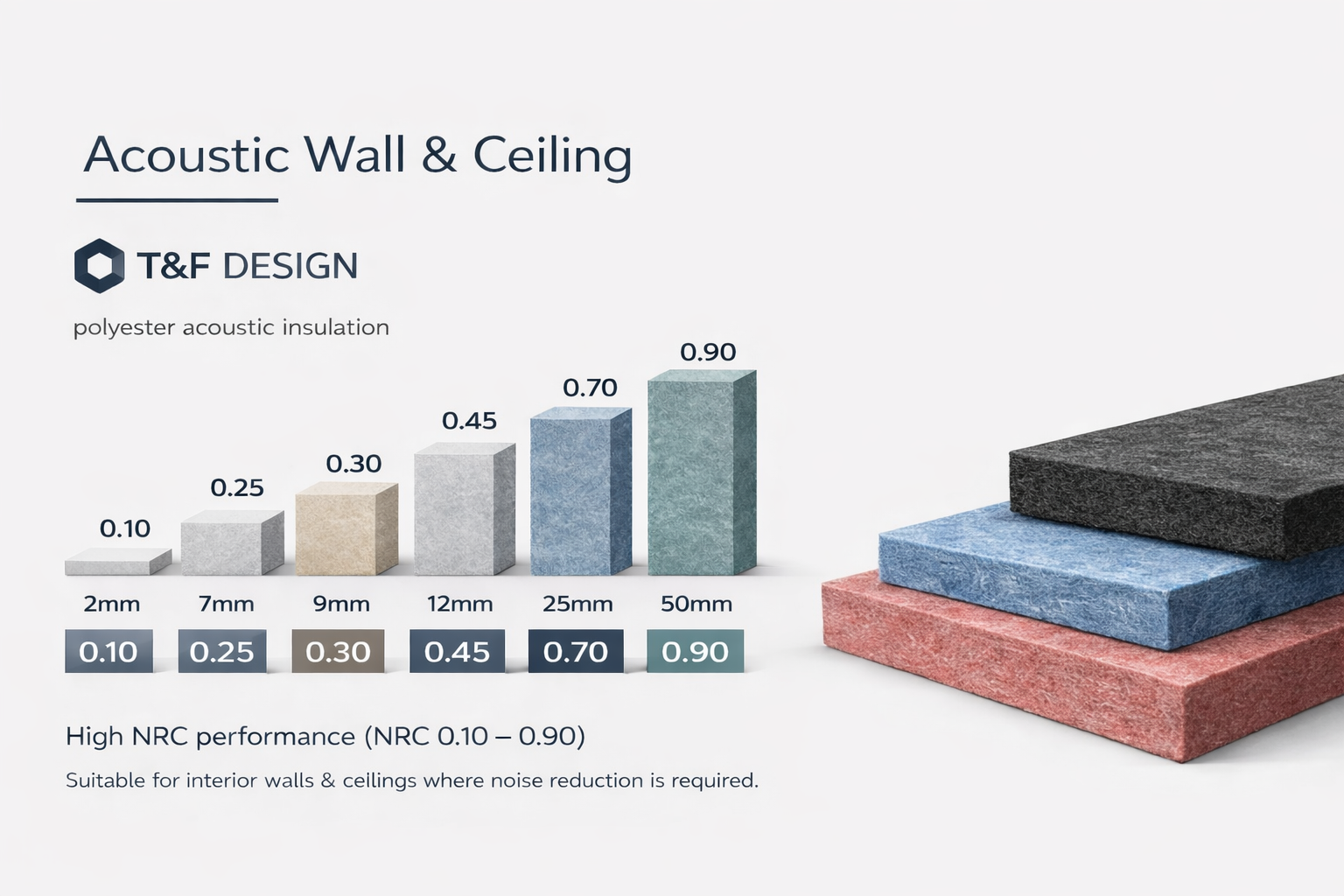 Acoustic Wall & Ceiling

T&F DESIGN

polyester acoustic insulation

0.10 0.25 0.30 0.45 0.70 0.90

2mm 7mm 9mm 12mm 25mm 50mm

0.10 0.25 0.30 0.45 0.70 0.90

High NRC performance (NRC 0.10 – 0.90)

Suitable for interior walls & ceilings where noise reduction is required.